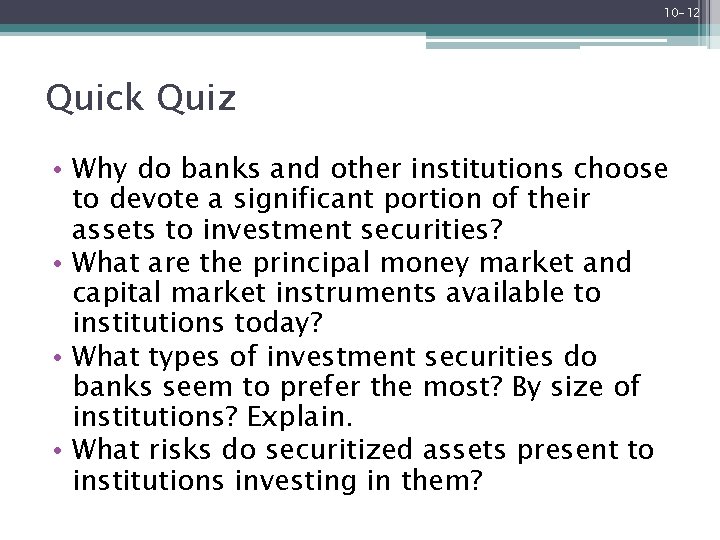 10-12

Quick Quiz

• Why do banks and other institutions choose to devote a significant portion of their assets to investment securities?
• What are the principal money market and capital market instruments available to institutions today?
• What types of investment securities do banks seem to prefer the most? By size of institutions? Explain.
• What risks do securitized assets present to institutions investing in them?